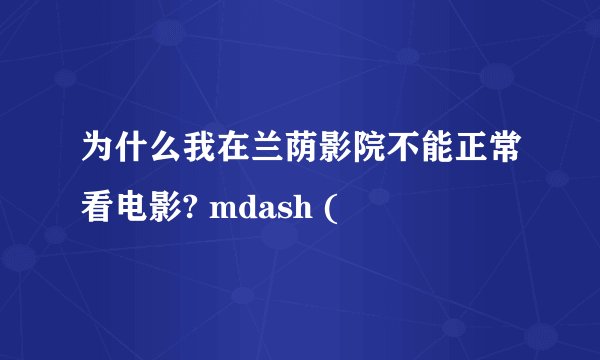 为什么我在兰荫影院不能正常看电影? mdash (